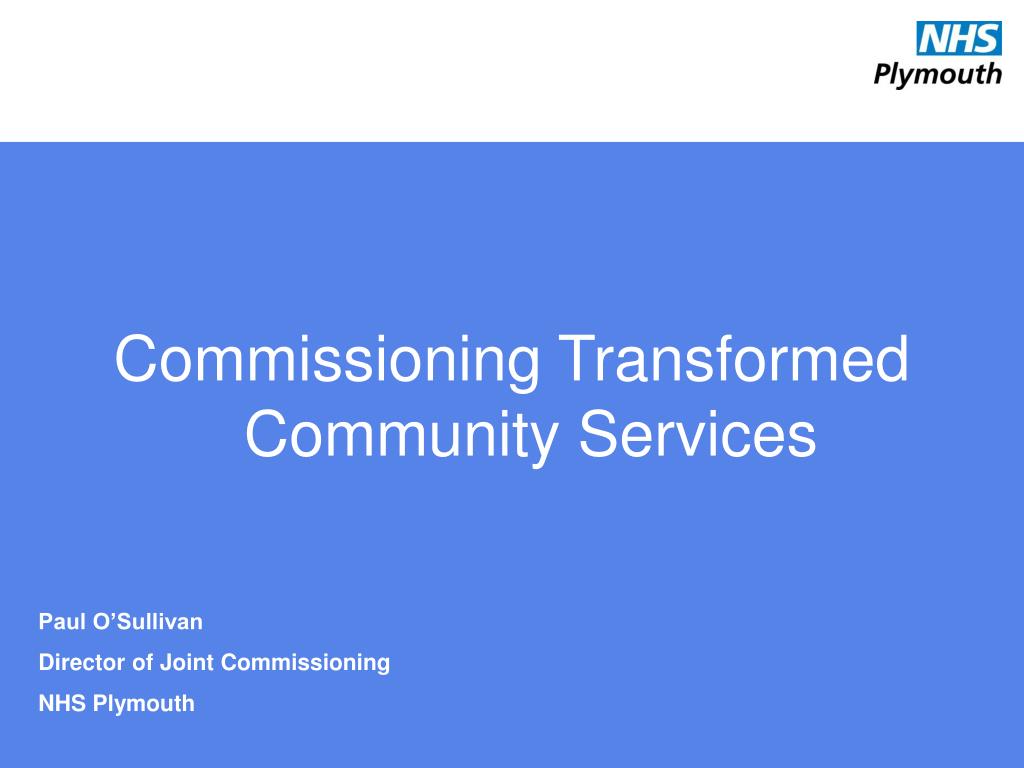 NHS
Plymouth

Commissioning Transformed Community Services

Paul O’Sullivan

Director of Joint Commissioning

NHS Plymouth